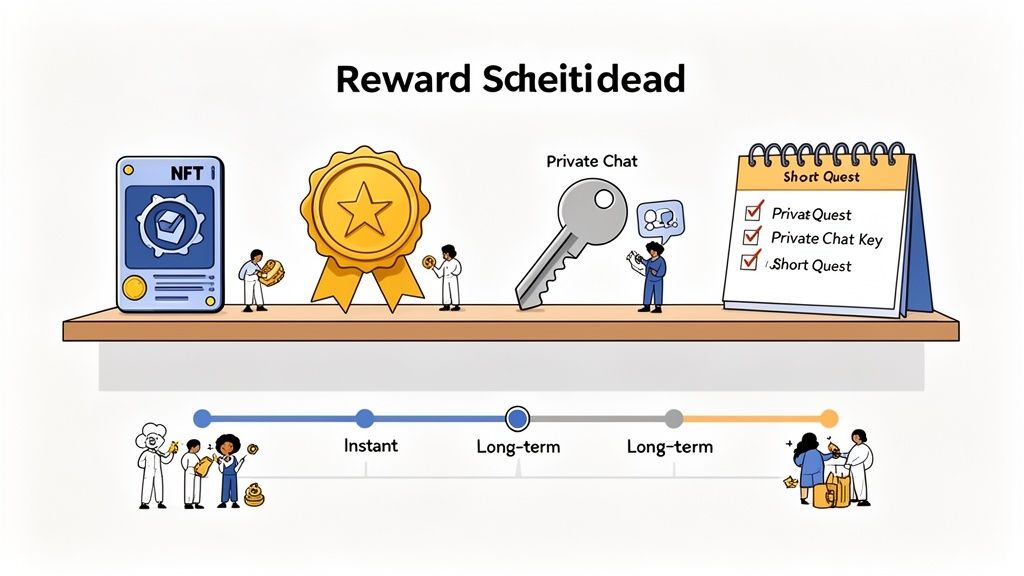 Reward Scheitidead

NFT

Private Chat

Short Quest

PrivatQuest

Private Chat Key

Short Quest

Instant

Long-term

Long-term